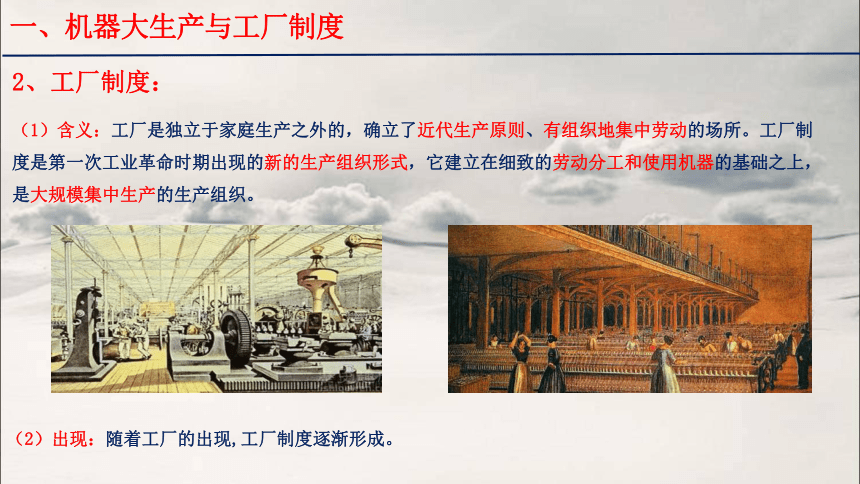 一、机器大生产与工厂制度

2、工厂制度：

（1）含义：工厂是独立于家庭生产之外的，确立了近代生产原则、有组织地集中劳动的场所。工厂制度是第一次工业革命时期出现的新的生产组织形式，它建立在细致的劳动分工和使用机器的基础之上，是大规模集中生产的生产组织。

（2）出现：随着工厂的出现,工厂制度逐渐形成。